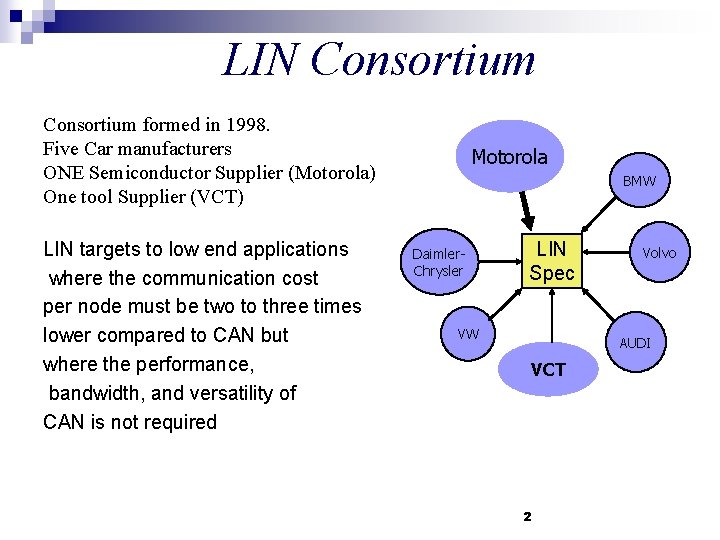 LIN Consortium

Consortium formed in 1998.
Five Car manufacturers
ONE Semiconductor Supplier (Motorola)
One tool Supplier (VCT)

LIN targets to low end applications where the communication cost per node must be two to three times lower compared to CAN but where the performance, bandwidth, and versatility of CAN is not required

Motorola
BMW
Daimler-Chrysler
LIN Spec
Volvo
VW
AUDI
VCT

2